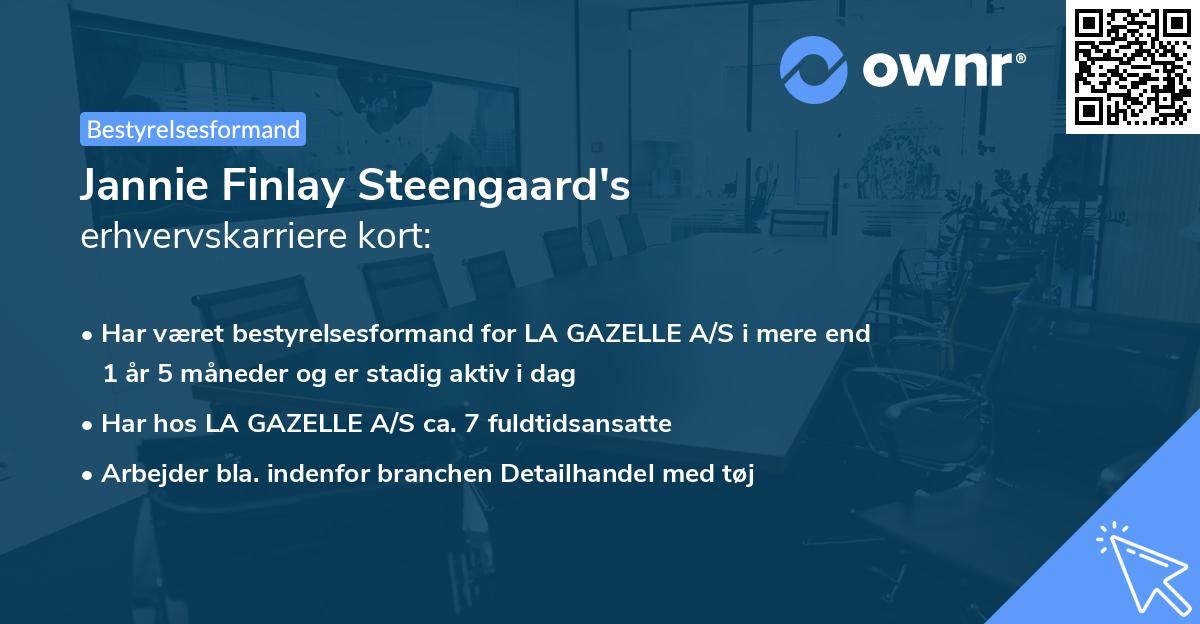 ownr®

Bestyrelsesformand

Jannie Finlay Steengaard's erhvervskarriere kort:

• Har været bestyrelsesformand for LA GAZELLE A/S i mere end 1 år 5 måneder og er stadig aktiv i dag

• Har hos LA GAZELLE A/S ca. 7 fuldtidsansatte

• Arbejder bla. indenfor branchen Detailhandel med tøj